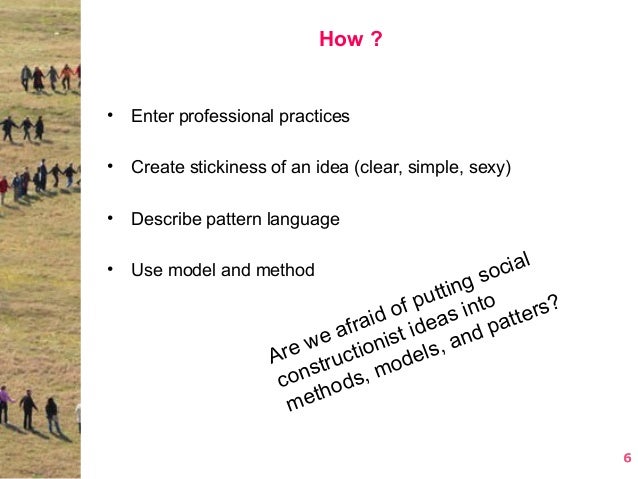 How ?

• Enter professional practices

• Create stickiness of an idea (clear, simple, sexy)

• Describe pattern language

• Use model and method

Are we afraid of putting social constructionist ideas into methods, models, and patters?

6